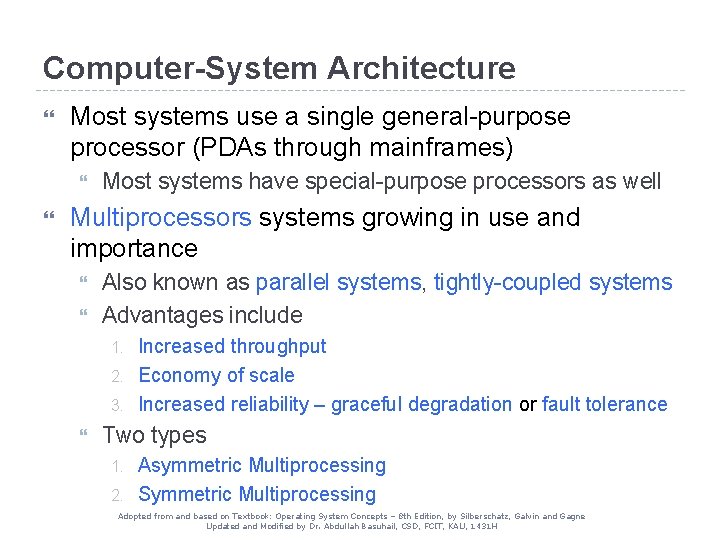 Computer-System Architecture

Most systems use a single general-purpose processor (PDAs through mainframes)

Most systems have special-purpose processors as well

Multiprocessors systems growing in use and importance

Also known as parallel systems, tightly-coupled systems

Advantages include

1. Increased throughput
2. Economy of scale
3. Increased reliability – graceful degradation or fault tolerance

Two types

1. Asymmetric Multiprocessing
2. Symmetric Multiprocessing

Adopted from and based on Textbook: Operating System Concepts – 8th Edition, by Silberschatz, Galvin and Gagne
Updated and Modified by Dr. Abdullah Basuhail, CSD, FCIT, KAU, 1431H